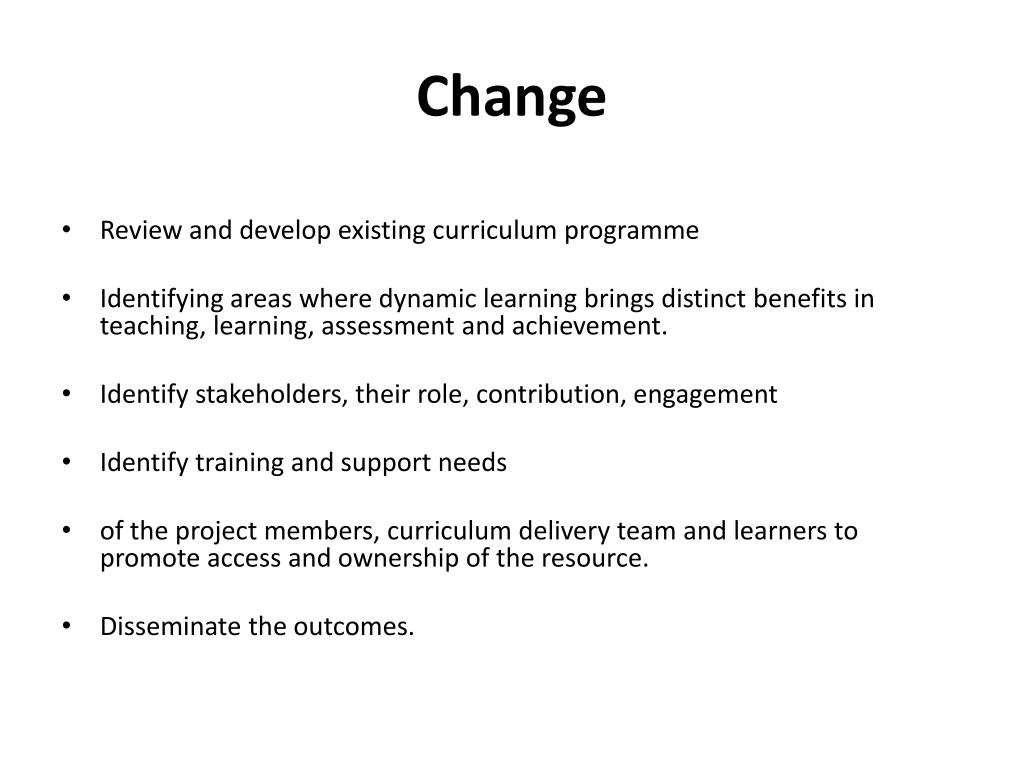 Change

• Review and develop existing curriculum programme

• Identifying areas where dynamic learning brings distinct benefits in teaching, learning, assessment and achievement.

• Identify stakeholders, their role, contribution, engagement

• Identify training and support needs

• of the project members, curriculum delivery team and learners to promote access and ownership of the resource.

• Disseminate the outcomes.